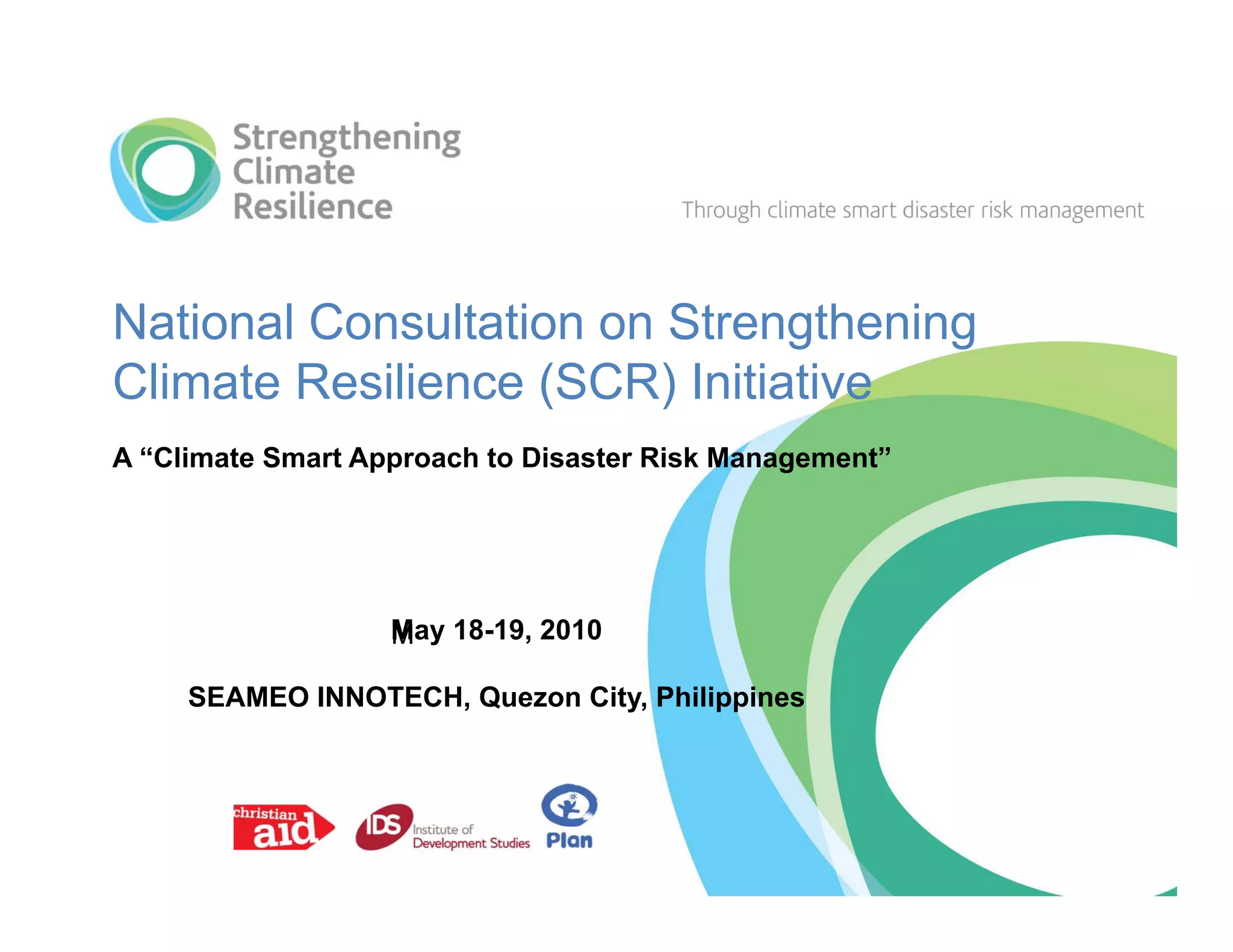 Strengthening Climate Resilience

Through climate smart disaster risk management

National Consultation on Strengthening Climate Resilience (SCR) Initiative

A “Climate Smart Approach to Disaster Risk Management”

May 18-19, 2010

SEAMEO INNOTECH, Quezon City, Philippines

christian aid

IDS Institute of Development Studies

Plan